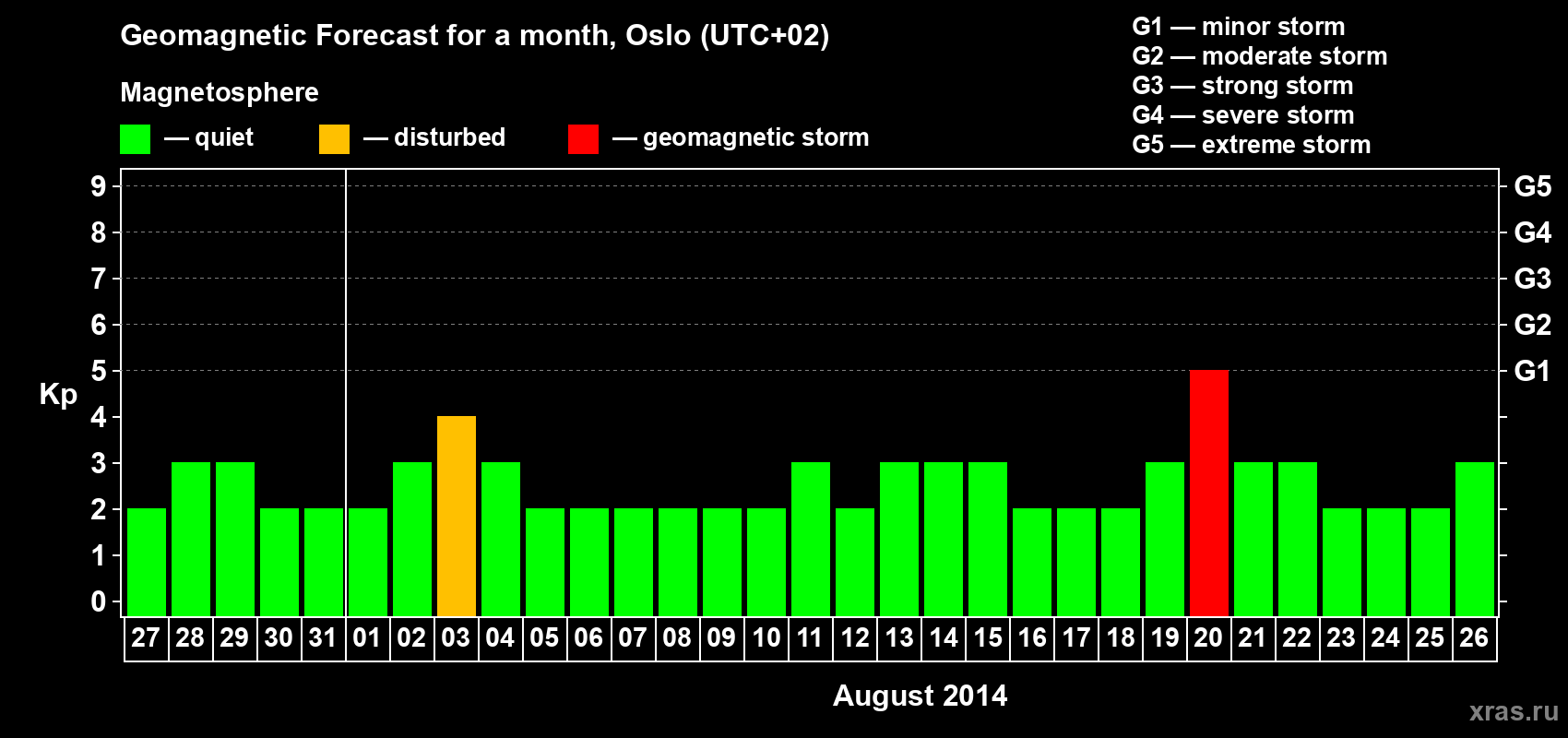 Geomagnetic Forecast for a month, Oslo (UTC+02)

Magnetosphere

— quiet — disturbed — geomagnetic storm

G1 — minor storm
G2 — moderate storm
G3 — strong storm
G4 — severe storm
G5 — extreme storm

Kp

9
8
7
6
5
4
3
2
1
0

G5
G4
G3
G2
G1

27 28 29 30 31 01 02 03 04 05 06 07 08 09 10 11 12 13 14 15 16 17 18 19 20 21 22 23 24 25 26

August 2014

xras.ru